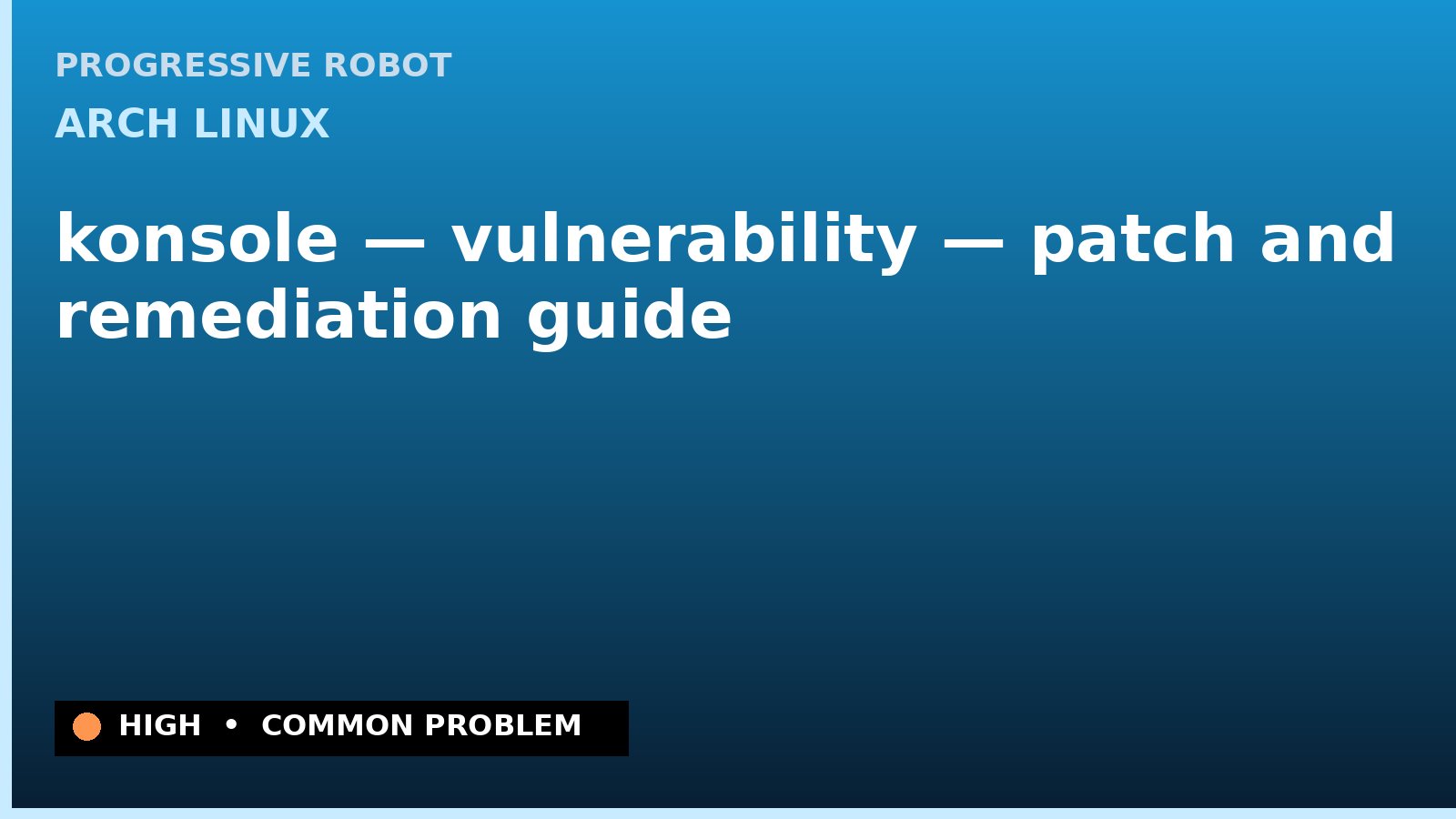 PROGRESSIVE ROBOT

ARCH LINUX

konsole — vulnerability — patch and remediation guide

HIGH • COMMON PROBLEM